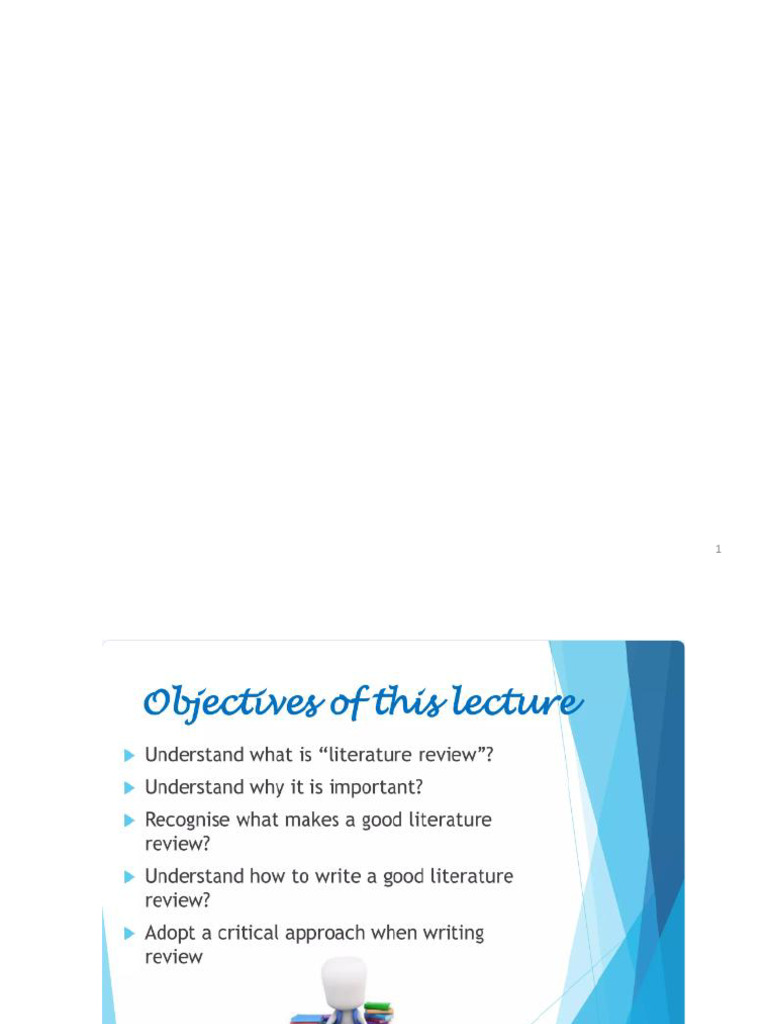 1

Objectives of this lecture

Understand what is “literature review”?

Understand why it is important?

Recognise what makes a good literature review?

Understand how to write a good literature review?

Adopt a critical approach when writing review